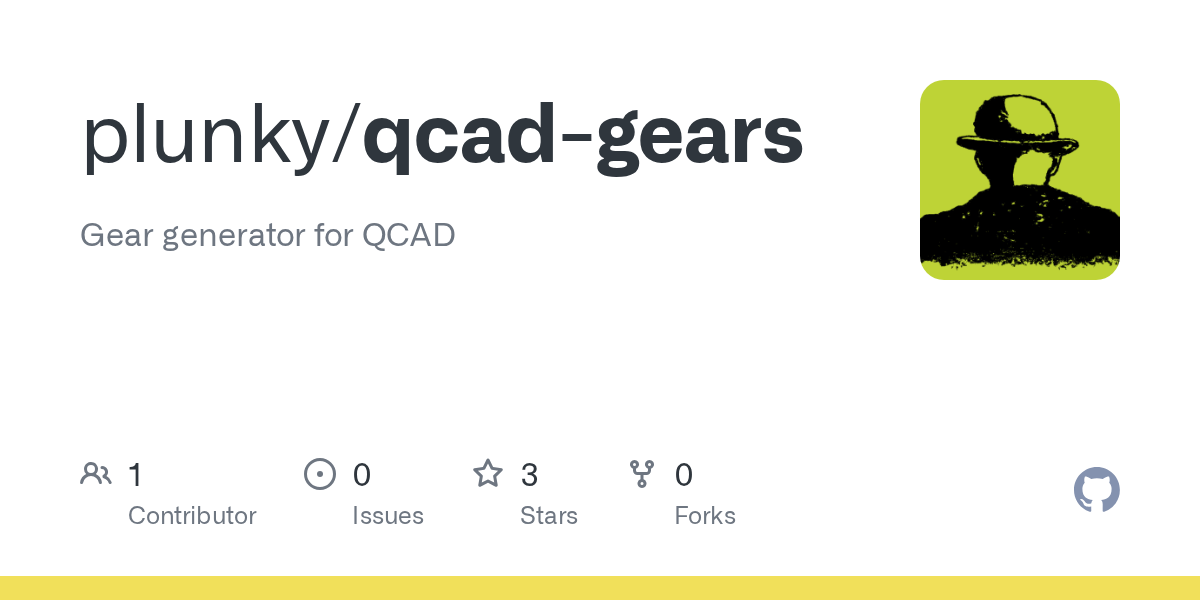 plunky/qcad-gears

Gear generator for QCAD

1 Contributor

0 Issues

3 Stars

0 Forks